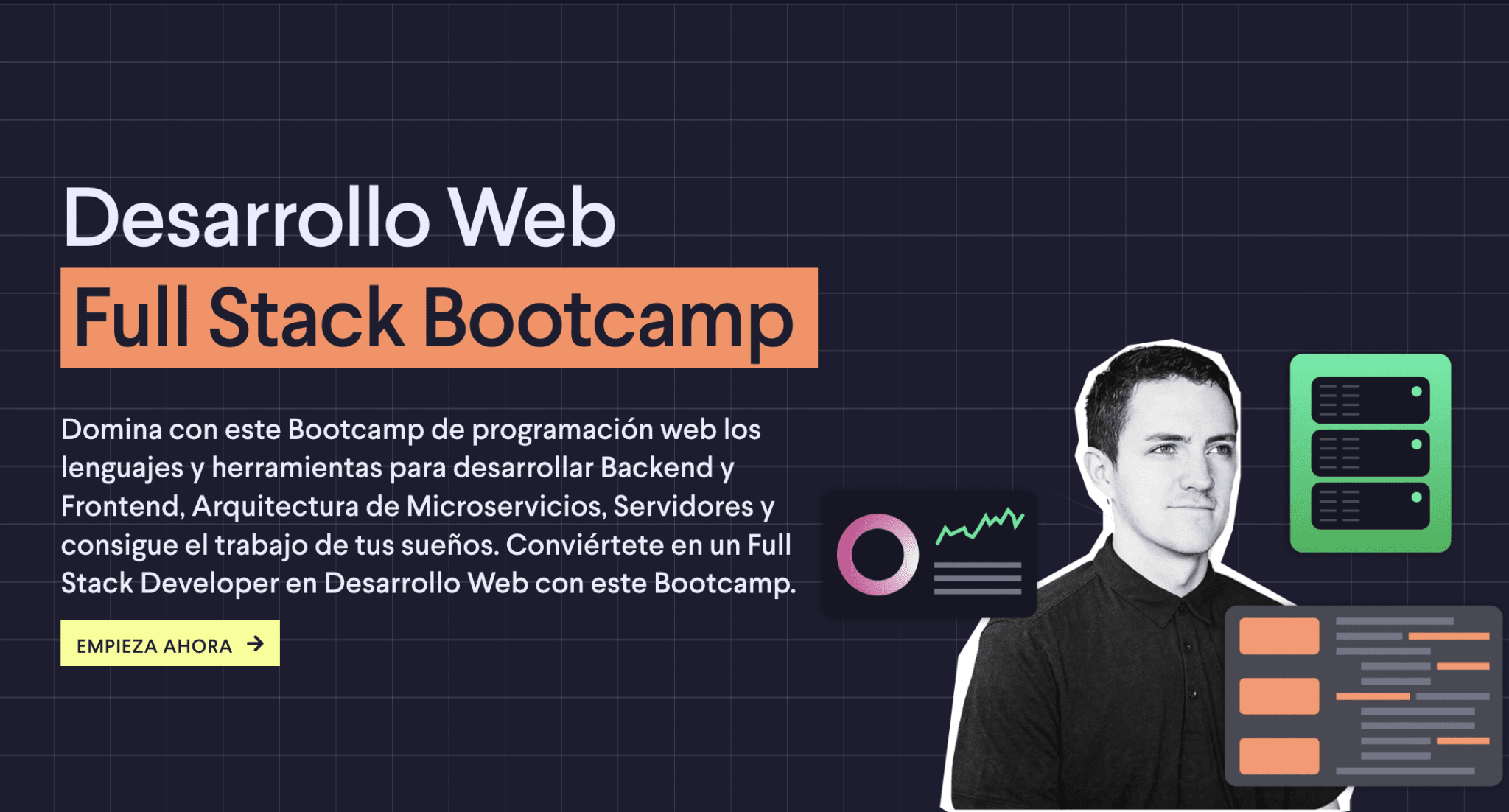 Desarrollo Web
Full Stack Bootcamp

Domina con este Bootcamp de programación web los lenguajes y herramientas para desarrollar Backend y Frontend, Arquitectura de Microservicios, Servidores y consigue el trabajo de tus sueños. Conviértete en un Full Stack Developer en Desarrollo Web con este Bootcamp.

EMPIEZA AHORA →